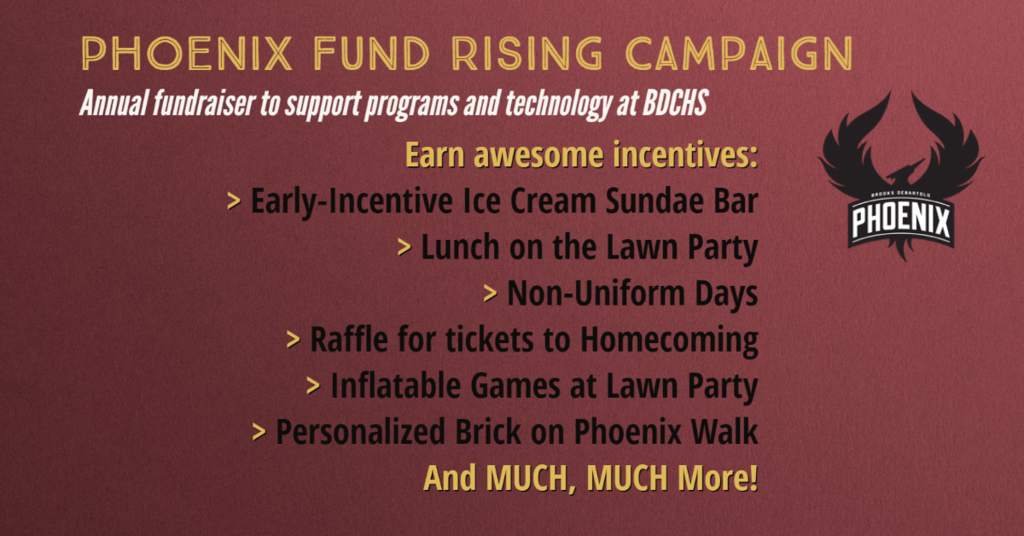 PHOENIX FUND RISING CAMPAIGN

Annual fundraiser to support programs and technology at BDCHS

Earn awesome incentives:

> Early-Incentive Ice Cream Sundae Bar

> Lunch on the Lawn Party

> Non-Uniform Days

> Raffle for tickets to Homecoming

> Inflatable Games at Lawn Party

> Personalized Brick on Phoenix Walk

And MUCH, MUCH More!

BROOKS DEBARTOLO

PHOENIX